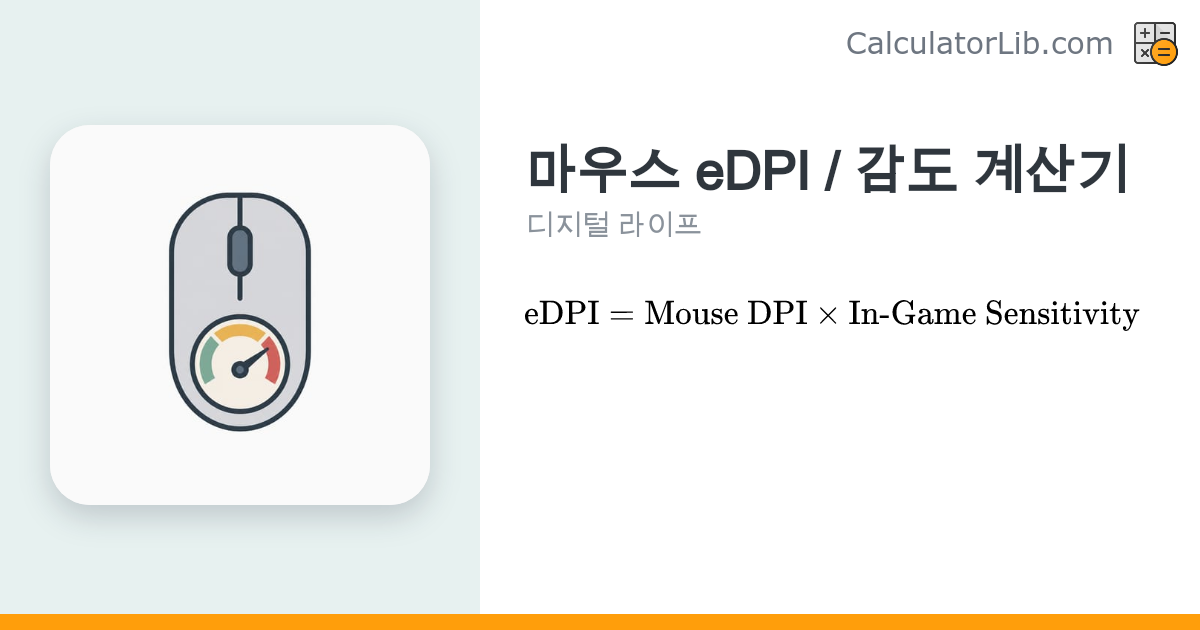 CalculatorLib.com

마우스 eDPI / 감도 계산기

디지털 라이프

$\text{eDPI} = \text{Mouse DPI} \times \text{In-Game Sensitivity}$